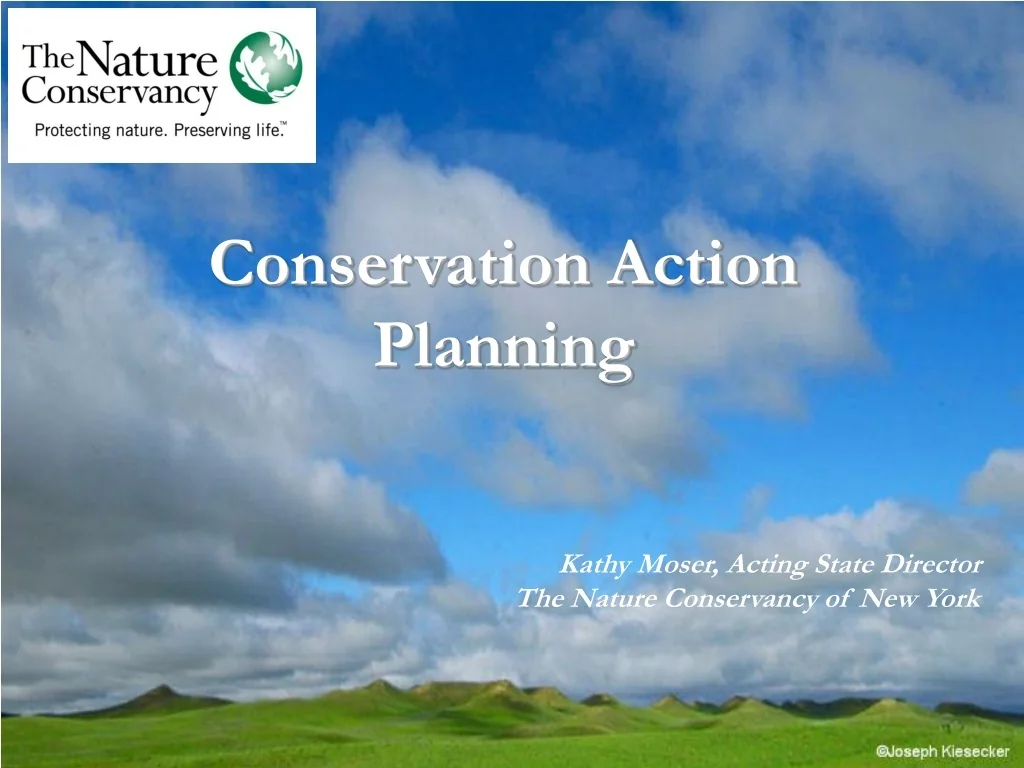 The Nature Conservancy
Protecting nature. Preserving life.™

Conservation Action Planning

Kathy Moser, Acting State Director
The Nature Conservancy of New York

©Joseph Kiesecker